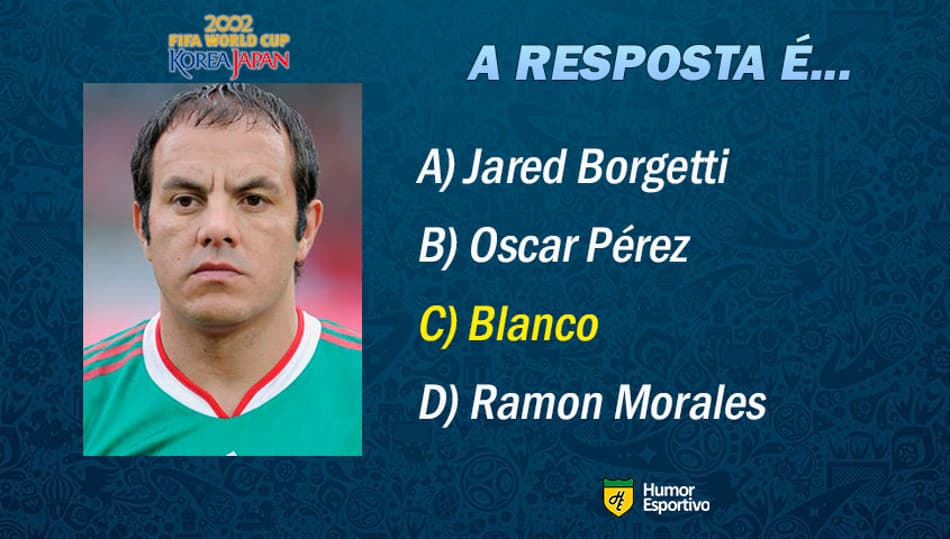 2002 FIFA WORLD CUP KOREA JAPAN

A RESPOSTA É...

A) Jared Borgetti

B) Oscar Pérez

C) Blanco

D) Ramon Morales

Humor Esportivo